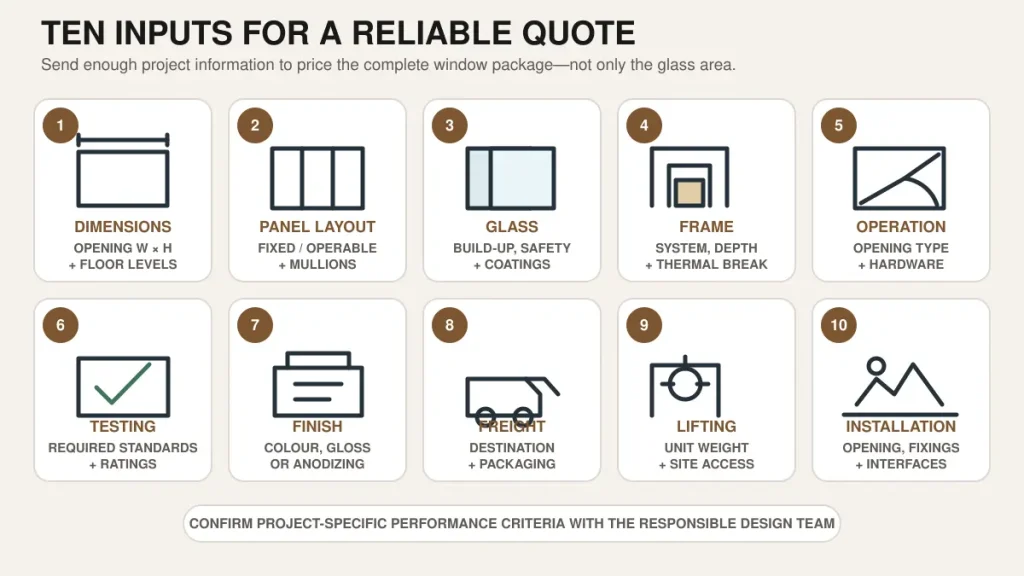 TEN INPUTS FOR A RELIABLE QUOTE

Send enough project information to price the complete window package—not only the glass area.

1

DIMENSIONS

OPENING W × H
+ FLOOR LEVELS

2

PANEL LAYOUT

FIXED / OPERABLE
+ MULLIONS

3

GLASS

BUILD-UP, SAFETY
+ COATINGS

4

FRAME

SYSTEM, DEPTH
+ THERMAL BREAK

5

OPERATION

OPENING TYPE
+ HARDWARE

6

TESTING

REQUIRED STANDARDS
+ RATINGS

7

FINISH

COLOUR, GLOSS
OR ANODIZING

8

FREIGHT

DESTINATION
+ PACKAGING

9

LIFTING

UNIT WEIGHT
+ SITE ACCESS

10

INSTALLATION

OPENING, FIXINGS
+ INTERFACES

CONFIRM PROJECT-SPECIFIC PERFORMANCE CRITERIA WITH THE RESPONSIBLE DESIGN TEAM